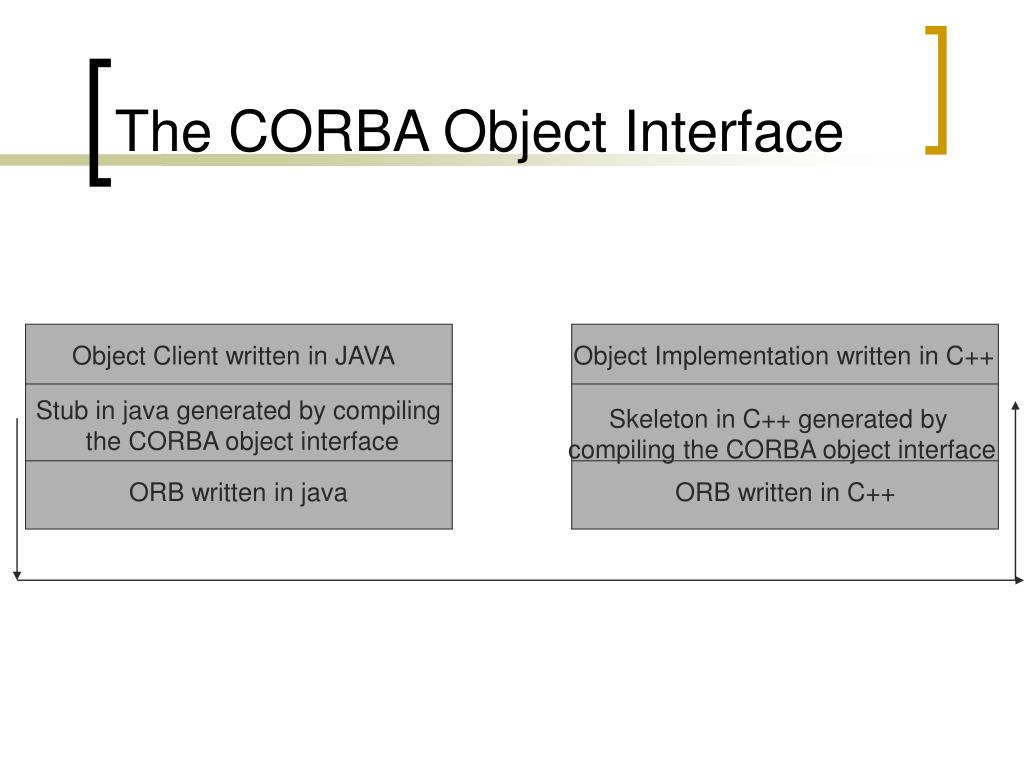 The CORBA Object Interface

Object Client written in JAVA

Stub in java generated by compiling the CORBA object interface

ORB written in java

Object Implementation written in C++

Skeleton in C++ generated by compiling the CORBA object interface

ORB written in C++